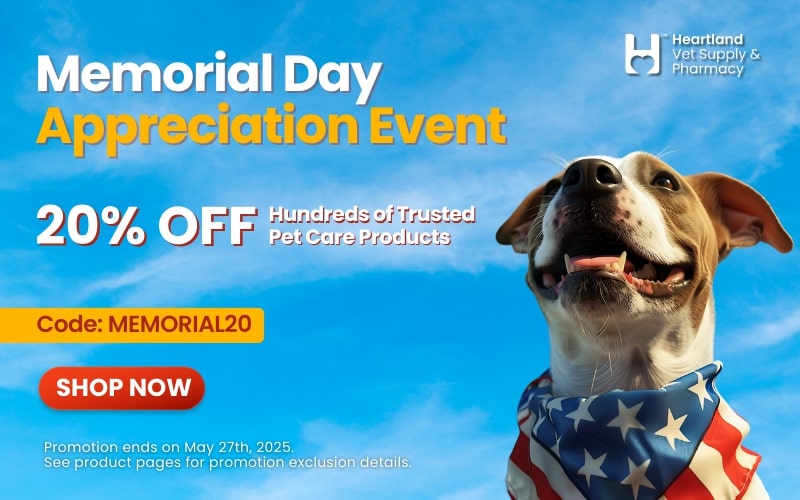 Heartland Vet Supply & Pharmacy

Memorial Day
Appreciation Event

20% OFF Hundreds of Trusted Pet Care Products

Code: MEMORIAL20

SHOP NOW

Promotion ends on May 27th, 2025.
See product pages for promotion exclusion details.